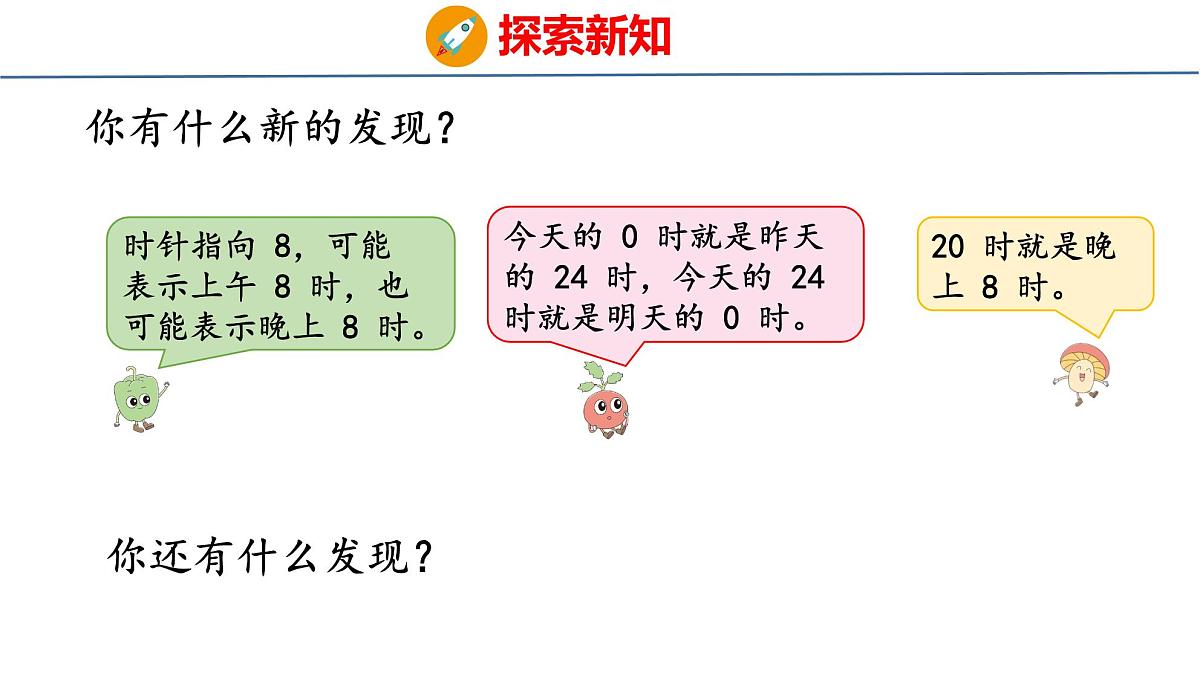 探索新知

你有什么新的发现？

时针指向 8，可能表示上午 8 时，也可能表示晚上 8 时。

今天的 0 时就是昨天的 24 时，今天的 24 时就是明天的 0 时。

20 时就是晚上 8 时。

你还有什么发现？